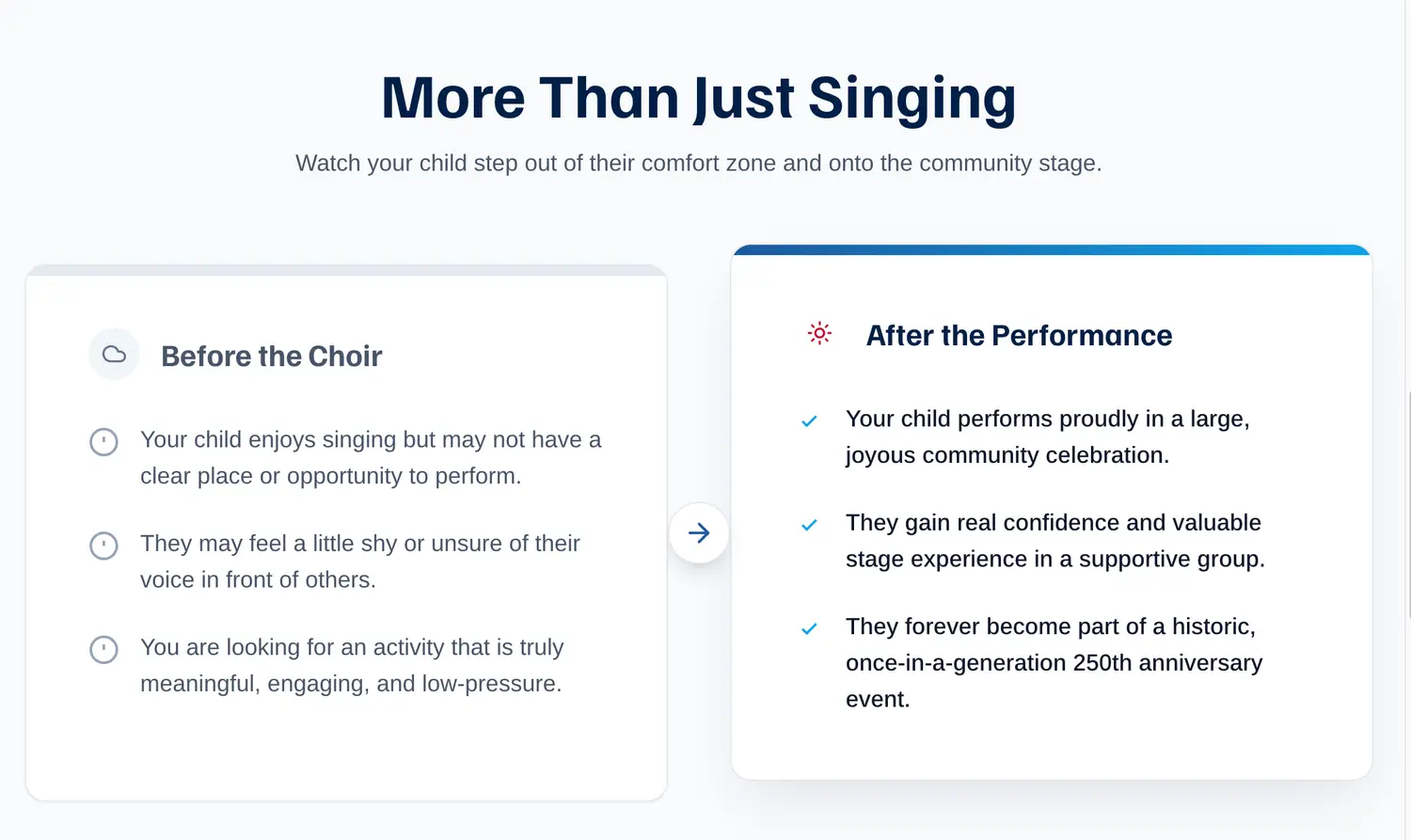 More Than Just Singing

Watch your child step out of their comfort zone and onto the community stage.

Before the Choir

Your child enjoys singing but may not have a clear place or opportunity to perform.

They may feel a little shy or unsure of their voice in front of others.

You are looking for an activity that is truly meaningful, engaging, and low-pressure.

After the Performance

Your child performs proudly in a large, joyous community celebration.

They gain real confidence and valuable stage experience in a supportive group.

They forever become part of a historic, once-in-a-generation 250th anniversary event.